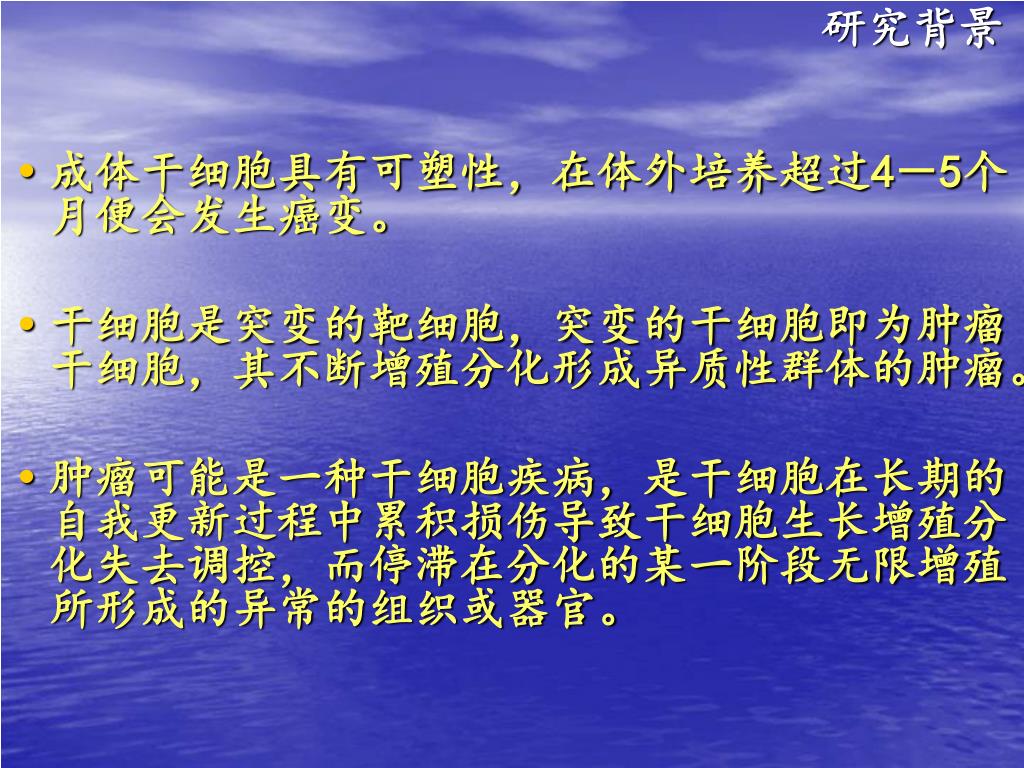 研究背景

• 成体干细胞具有可塑性，在体外培养超过4—5个月便会发生癌变。

• 干细胞是突变的靶细胞，突变的干细胞即为肿瘤干细胞，其不断增殖分化形成异质性群体的肿瘤。

• 肿瘤可能是一种干细胞疾病，是干细胞在长期的自我更新过程中累积损伤导致干细胞生长增殖分化失去调控，而停滞在分化的某一阶段无限增殖所形成的异常的组织或器官。